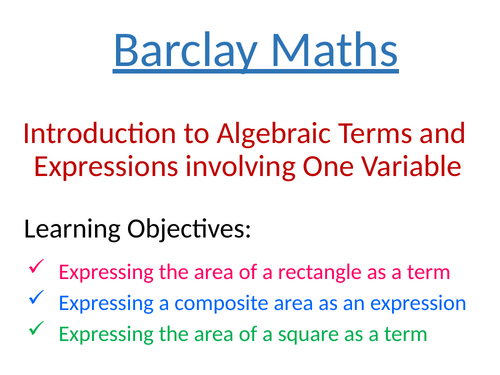 Barclay Maths

Introduction to Algebraic Terms and Expressions involving One Variable

Learning Objectives:

✓ Expressing the area of a rectangle as a term
✓ Expressing a composite area as an expression
✓ Expressing the area of a square as a term